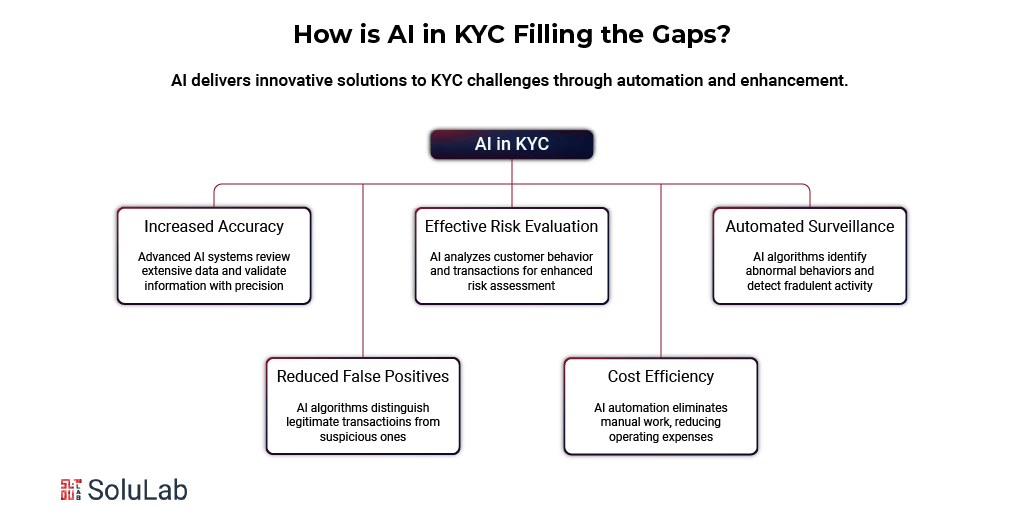 How is AI in KYC Filling the Gaps?

AI delivers innovative solutions to KYC challenges through automation and enhancement.

AI in KYC

Increased Accuracy

Advanced AI systems review extensive data and validate information with precision

Effective Risk Evaluation

AI analyzes customer behavior and transactions for enhanced risk assessment

Automated Surveillance

AI algorithms identify abnormal behaviors and detect fradulent activity

Reduced False Positives

AI algorithms distinguish legitimate transactioins from suspicious ones

Cost Efficiency

AI automation eliminates manual work, reducing operating expenses

SoluLab